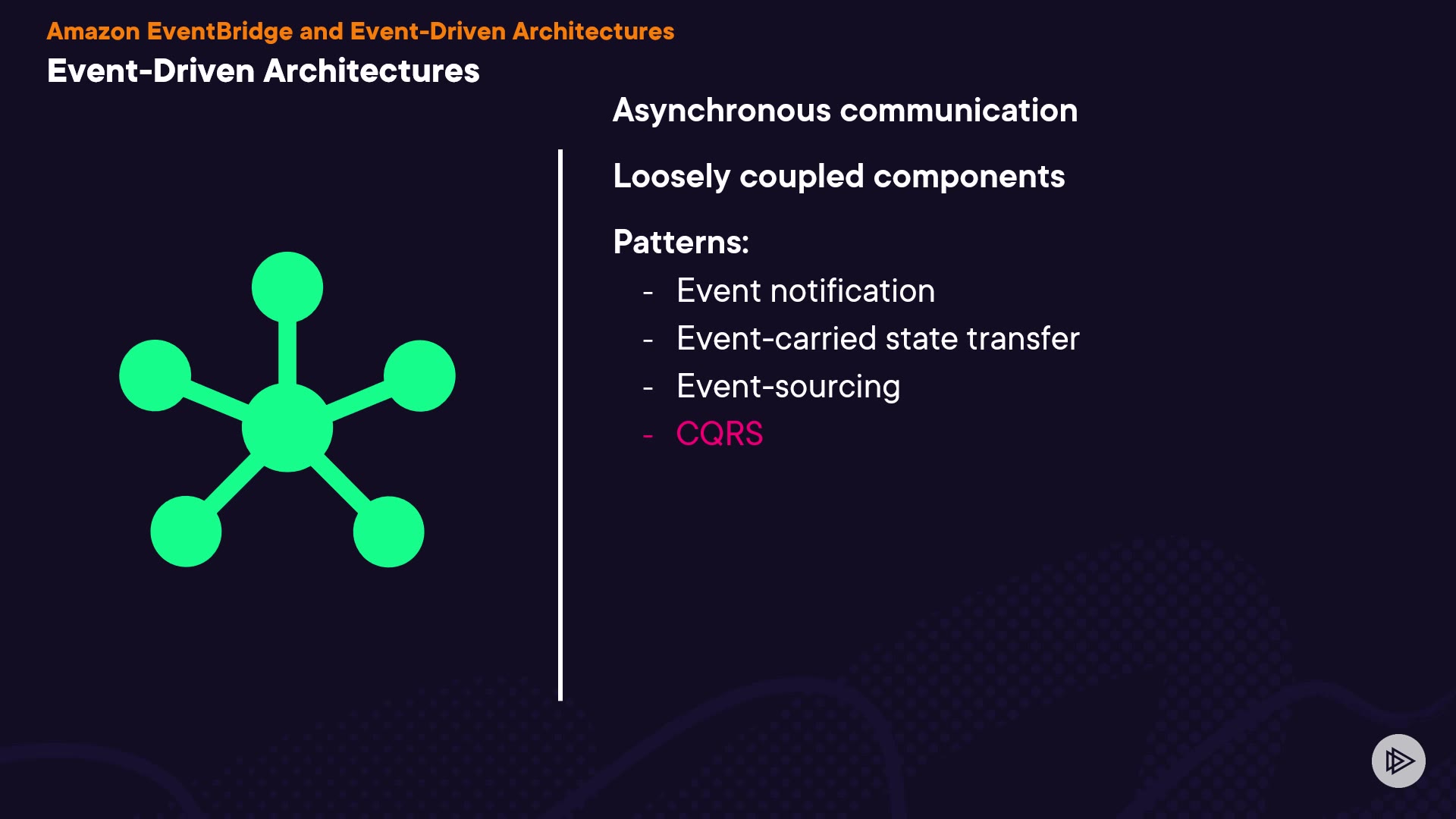 Amazon EventBridge and Event-Driven Architectures
Event-Driven Architectures

Asynchronous communication

Loosely coupled components

Patterns:
- Event notification
- Event-carried state transfer
- Event-sourcing
- CQRS